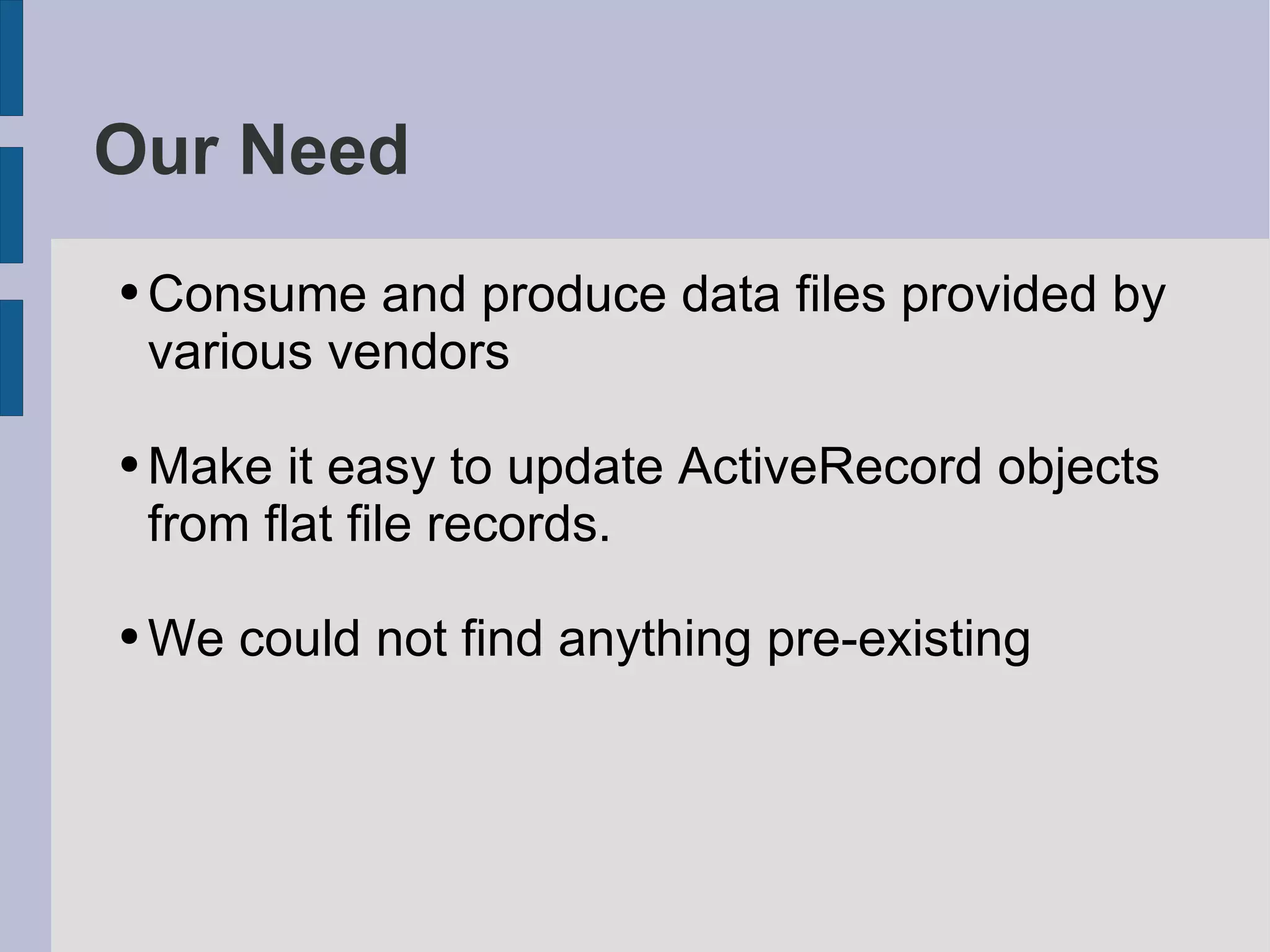 Our Need

• Consume and produce data files provided by various vendors

• Make it easy to update ActiveRecord objects from flat file records.

• We could not find anything pre-existing